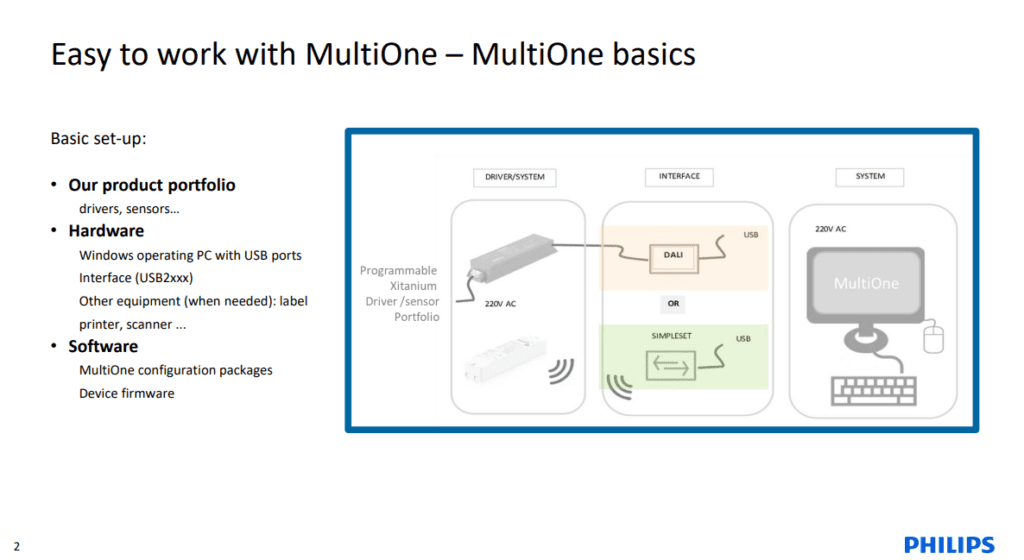 Easy to work with MultiOne – MultiOne basics

Basic set-up:

• Our product portfolio
drivers, sensors…
• Hardware
Windows operating PC with USB ports
Interface (USB2xxx)
Other equipment (when needed): label printer, scanner ...
• Software
MultiOne configuration packages
Device firmware

DRIVER/SYSTEM

INTERFACE

SYSTEM

Programmable Xitanium Driver /sensor Portfolio

220V AC

DALI

USB

OR

SIMPLESET

USB

220V AC

MultiOne

2

PHILIPS